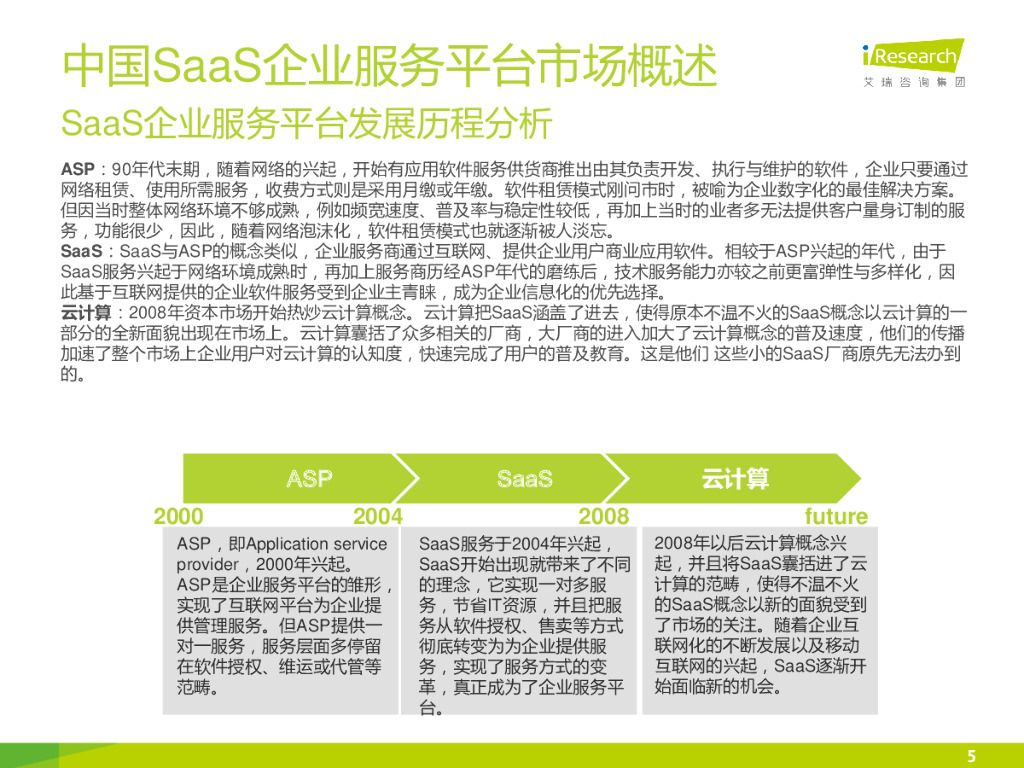 中国SaaS企业服务平台市场概述

iResearch
艾瑞咨询集团

SaaS企业服务平台发展历程分析

ASP：90年代末期，随着网络的兴起，开始有应用软件服务供货商推出由其负责开发、执行与维护的软件，企业只要通过网络租赁、使用所需服务，收费方式则是采用月缴或年缴。软件租赁模式刚问市时，被喻为企业数字化的最佳解决方案。但因当时整体网络环境不够成熟，例如频宽速度、普及率与稳定性较低，再加上当时的业者多无法提供客户量身订制的服务，功能很少，因此，随着网络泡沫化，软件租赁模式也就逐渐被人淡忘。
SaaS：SaaS与ASP的概念类似，企业服务商通过互联网、提供企业用户商业应用软件。相较于ASP兴起的年代，由于SaaS服务兴起于网络环境成熟时，再加上服务商历经ASP年代的磨练后，技术服务能力亦较之前更富弹性与多样化，因此基于互联网提供的企业软件服务受到企业主青睐，成为企业信息化的优先选择。
云计算：2008年资本市场开始热炒云计算概念。云计算把SaaS涵盖了进去，使得原本不温不火的SaaS概念以云计算的一部分的全新面貌出现在市场上。云计算囊括了众多相关的厂商，大厂商的进入加大了云计算概念的普及速度，他们的传播加速了整个市场上企业用户对云计算的认知度，快速完成了用户的普及教育。这是他们 这些小的SaaS厂商原先无法办到的。

ASP
SaaS
云计算
2000
2004
2008
future

ASP，即Application service provider，2000年兴起。ASP是企业服务平台的雏形，实现了互联网平台为企业提供管理服务。但ASP提供一对一服务，服务层面多停留在软件授权、维运或代管等范畴。

SaaS服务于2004年兴起，SaaS开始出现就带来了不同的理念，它实现一对多服务，节省IT资源，并且把服务从软件授权、售卖等方式彻底转变为为企业提供服务，实现了服务方式的变革，真正成为了企业服务平台。

2008年以后云计算概念兴起，并且将SaaS囊括进了云计算的范畴，使得不温不火的SaaS概念以新的面貌受到了市场的关注。随着企业互联网化的不断发展以及移动互联网的兴起，SaaS逐渐开始面临新的机会。

5